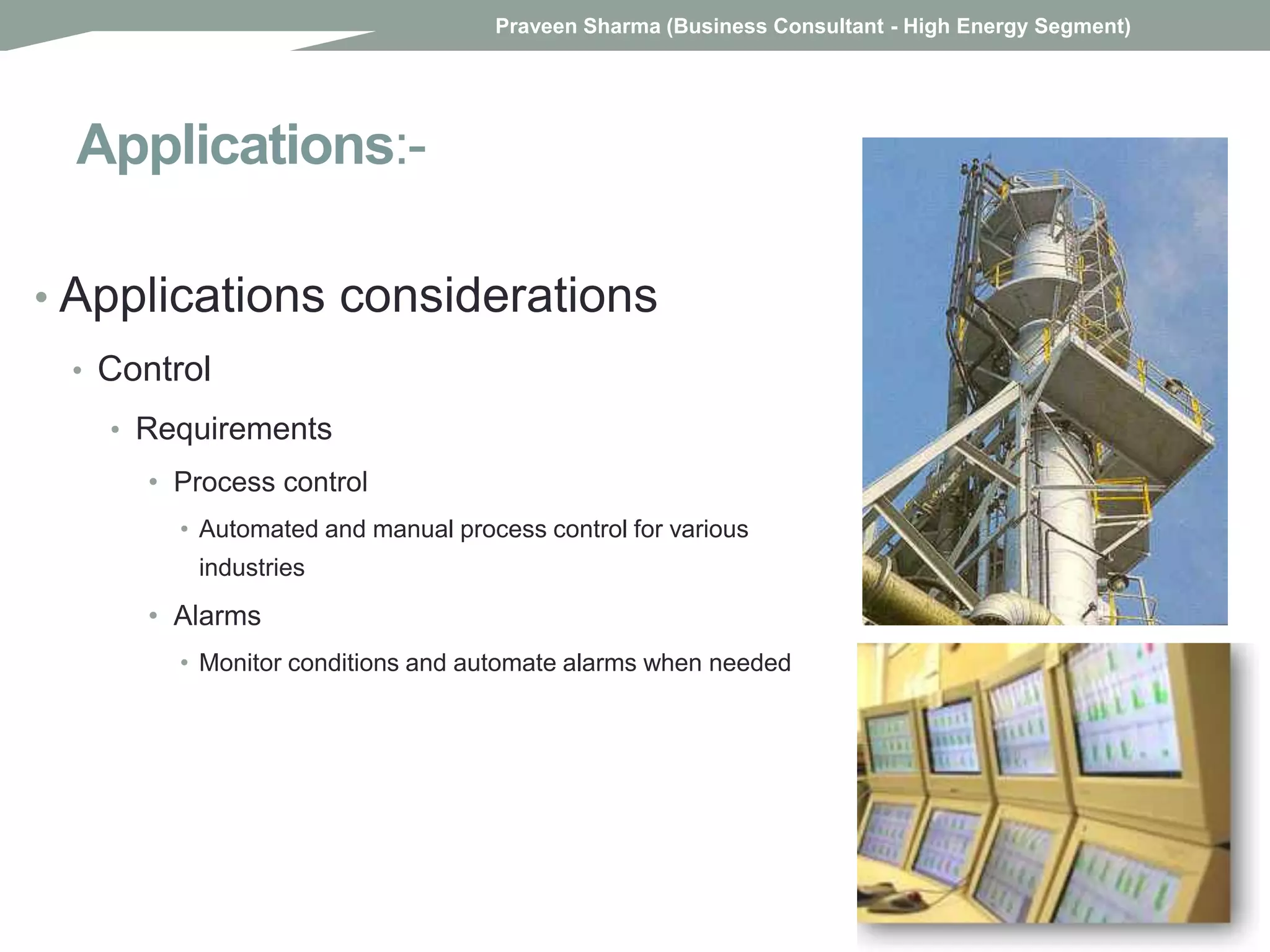 Praveen Sharma (Business Consultant - High Energy Segment)

Applications:-

• Applications considerations
• Control
• Requirements
• Process control
• Automated and manual process control for various industries
• Alarms
• Monitor conditions and automate alarms when needed